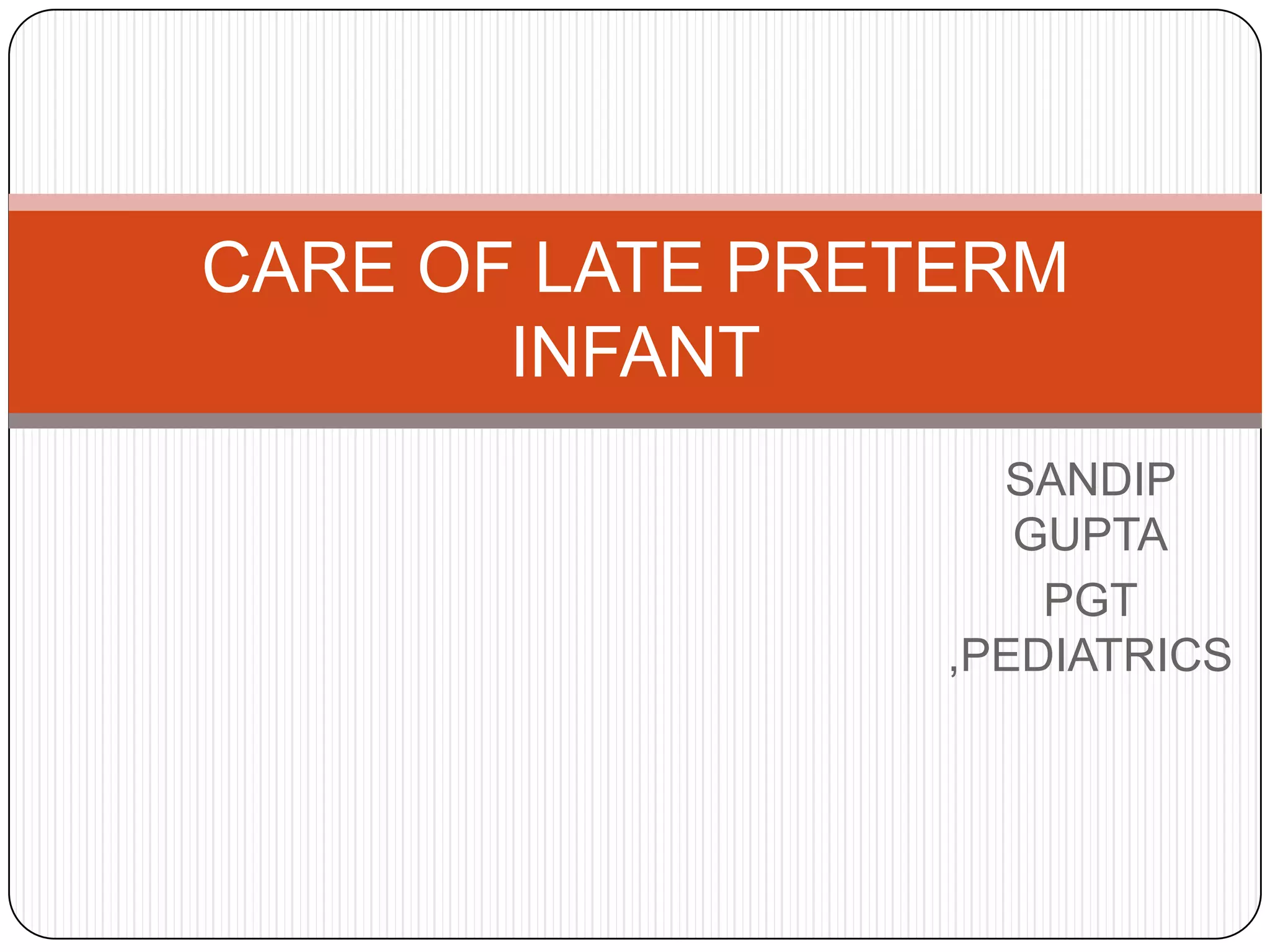 CARE OF LATE PRETERM INFANT

SANDIP GUPTA
PGT ,PEDIATRICS